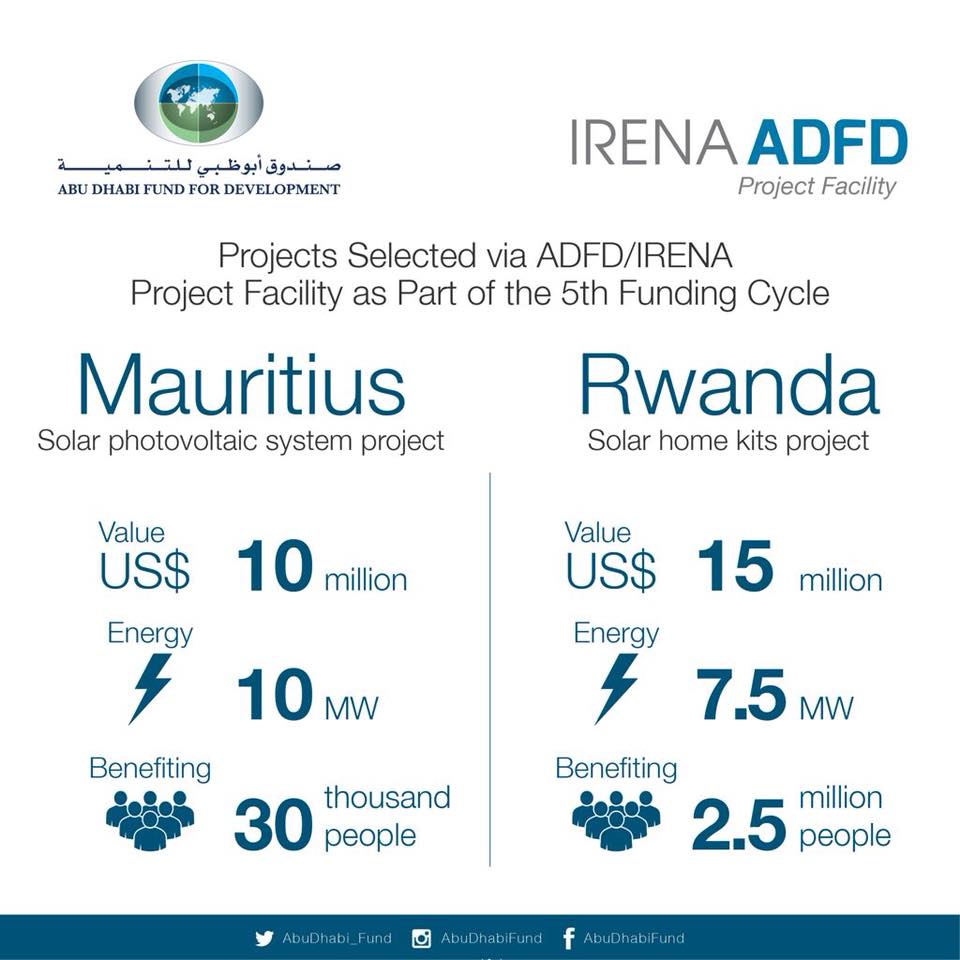 صندوق أبوظبي للتنمية
ABU DHABI FUND FOR DEVELOPMENT

IRENA ADFD
Project Facility

Projects Selected via ADFD/IRENA Project Facility as Part of the 5th Funding Cycle

Mauritius
Solar photovoltaic system project

Value
US$ 10 million

Energy
10 MW

Benefiting
30 thousand people

Rwanda
Solar home kits project

Value
US$ 15 million

Energy
7.5 MW

Benefiting
2.5 million people

AbuDhabi_Fund AbuDhabiFund AbuDhabiFund